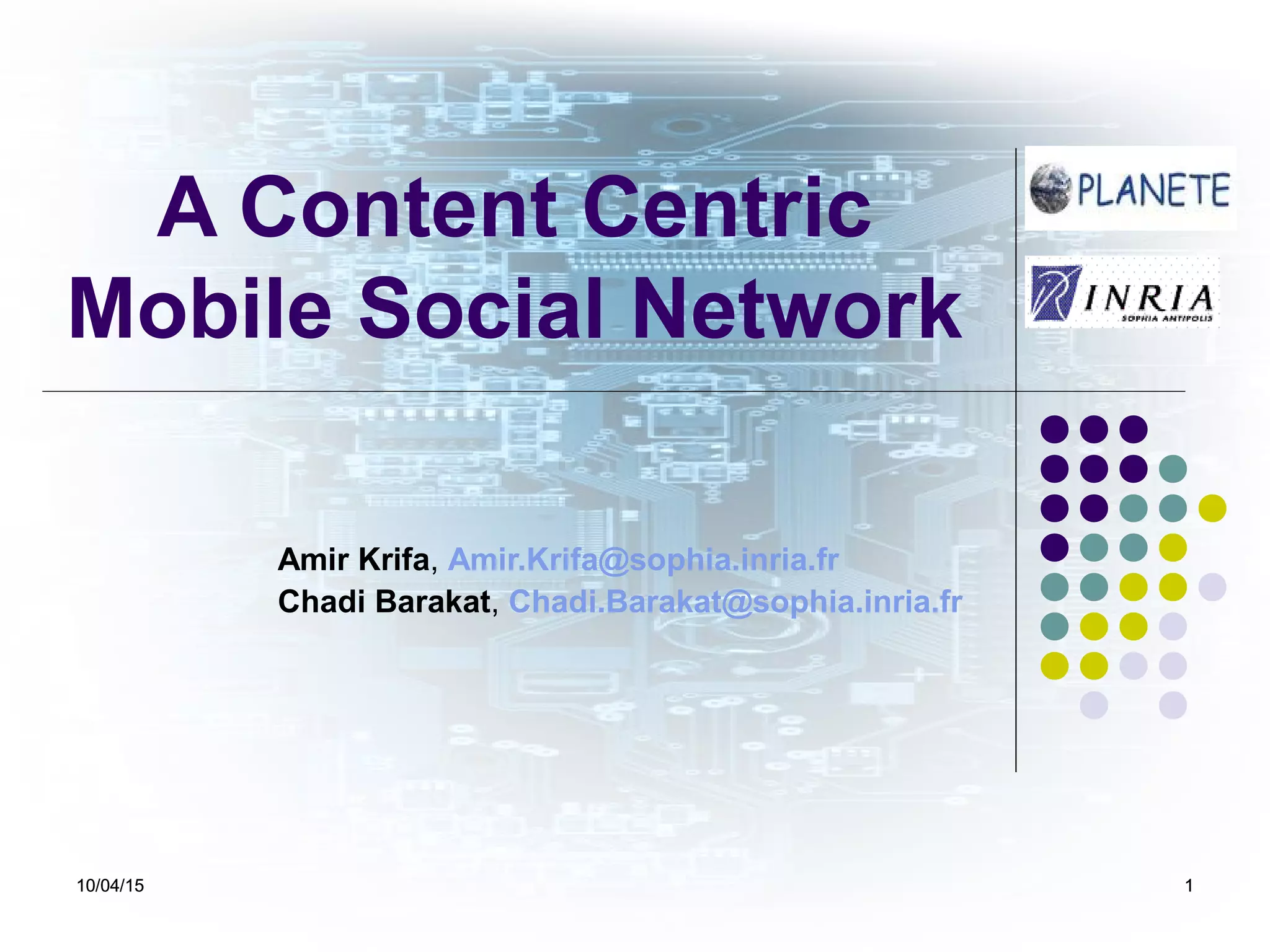 A Content Centric Mobile Social Network

PLANETE

INRIA
SOPHIA ANTIPOLIS

Amir Krifa, Amir.Krifa@sophia.inria.fr
Chadi Barakat, Chadi.Barakat@sophia.inria.fr

10/04/15

1